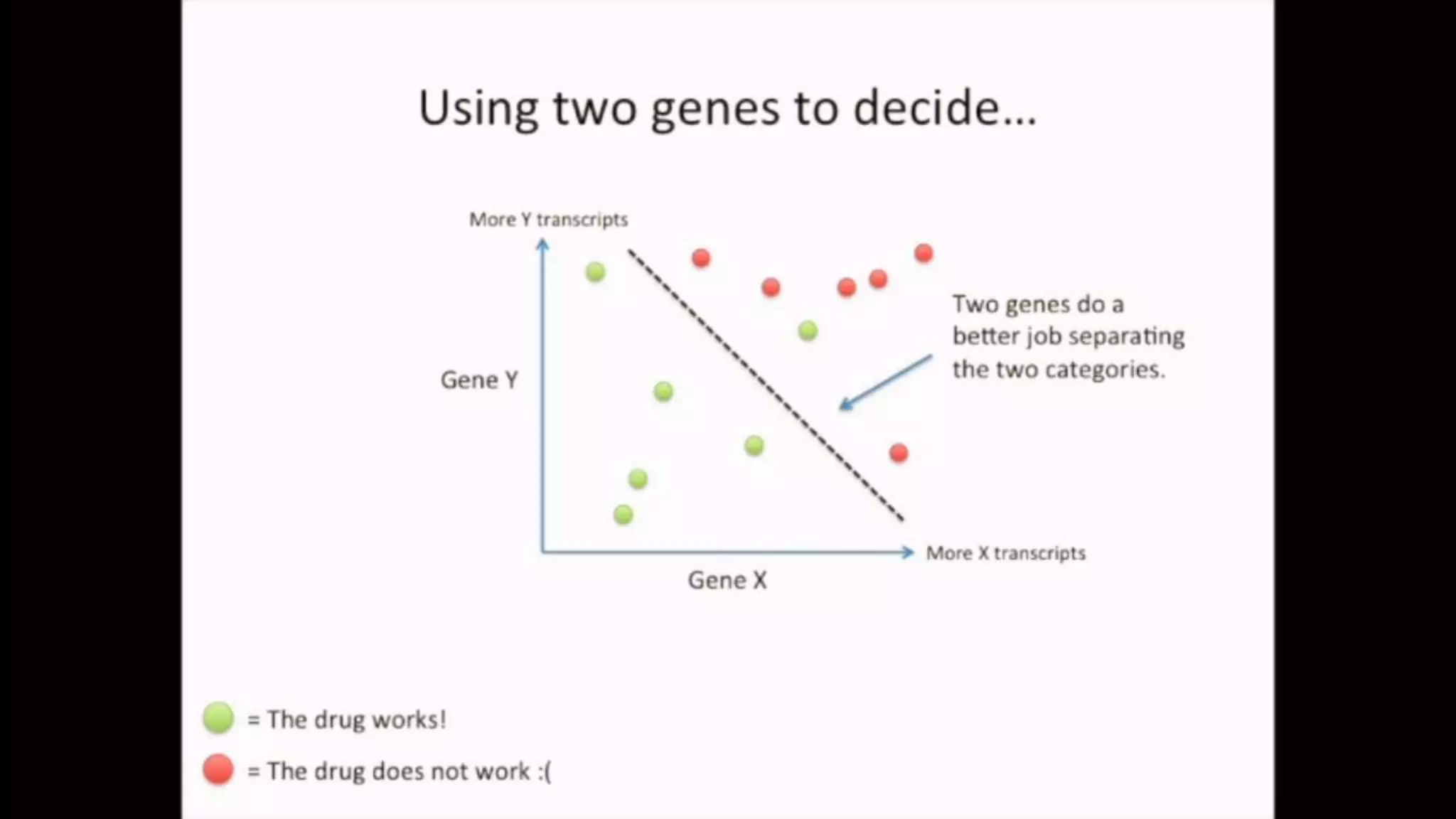 Using two genes to decide...

More Y transcripts

Gene Y

Two genes do a better job separating the two categories.

More X transcripts

Gene X

= The drug works!

= The drug does not work :(